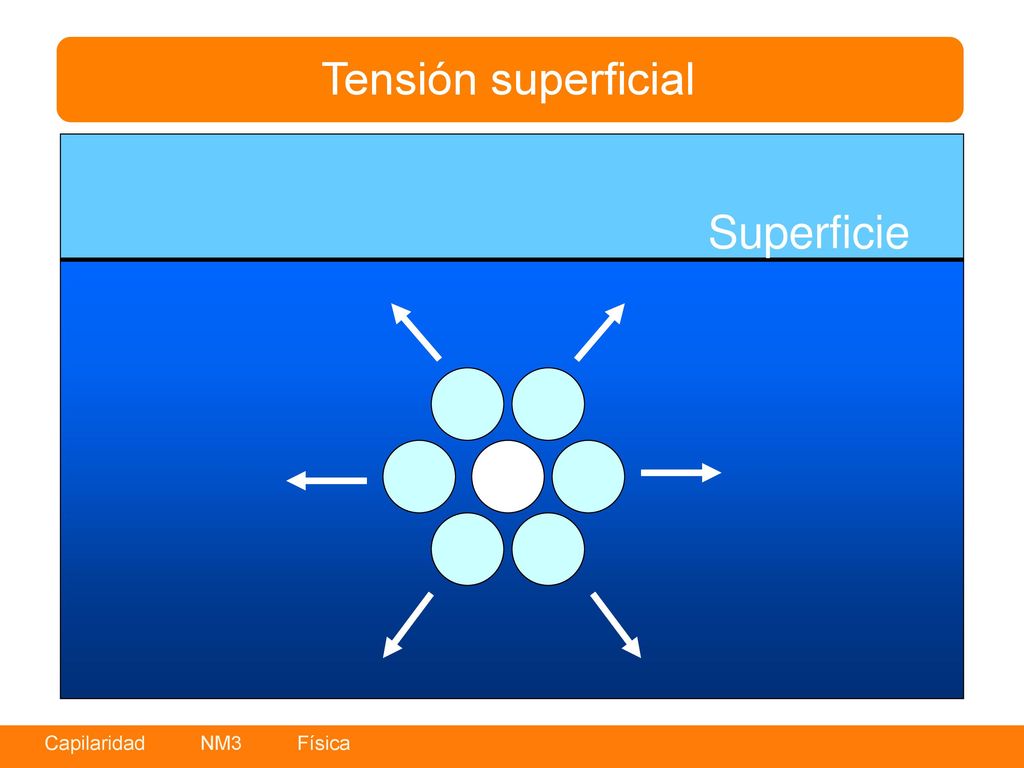 Tensión superficial

Superficie

Capilaridad NM3 Física